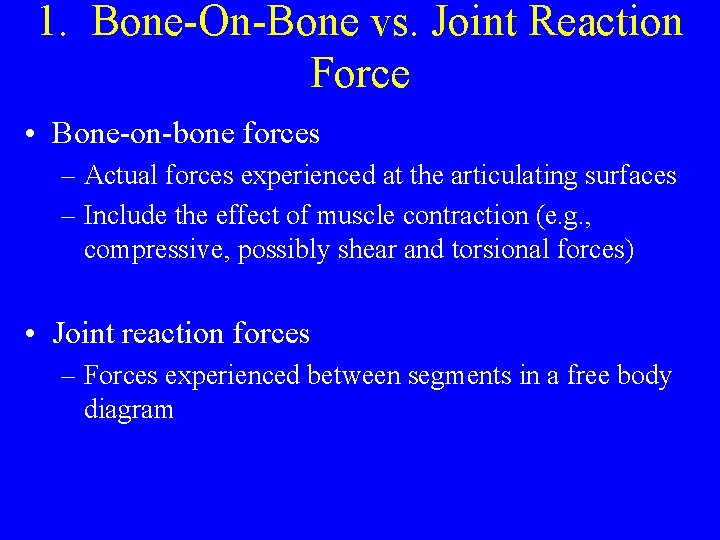 1. Bone-On-Bone vs. Joint Reaction Force

• Bone-on-bone forces
– Actual forces experienced at the articulating surfaces
– Include the effect of muscle contraction (e.g., compressive, possibly shear and torsional forces)

• Joint reaction forces
– Forces experienced between segments in a free body diagram